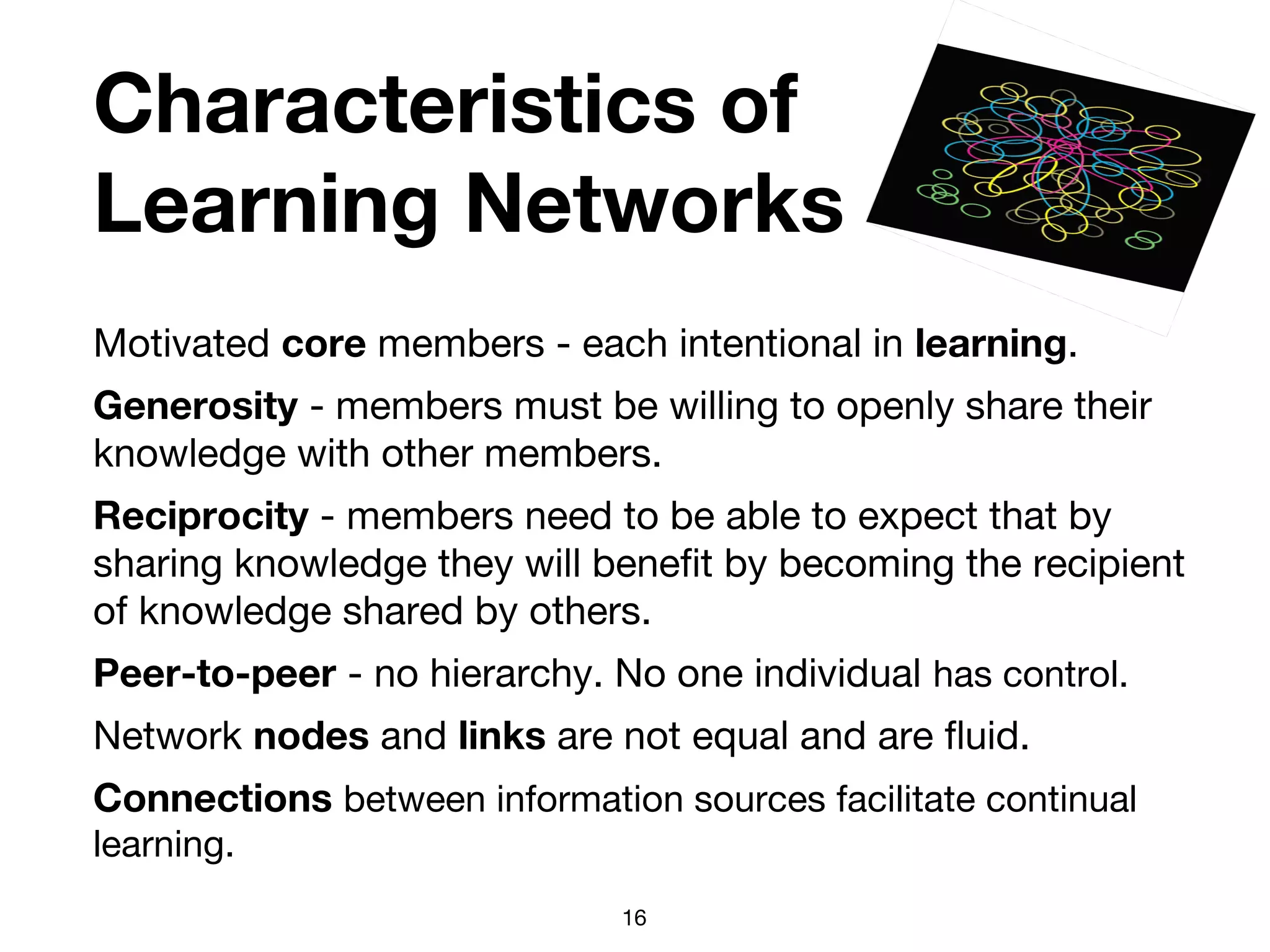 Characteristics of Learning Networks

Motivated core members - each intentional in learning.

Generosity - members must be willing to openly share their knowledge with other members.

Reciprocity - members need to be able to expect that by sharing knowledge they will benefit by becoming the recipient of knowledge shared by others.

Peer-to-peer - no hierarchy. No one individual has control.

Network nodes and links are not equal and are fluid.

Connections between information sources facilitate continual learning.

16